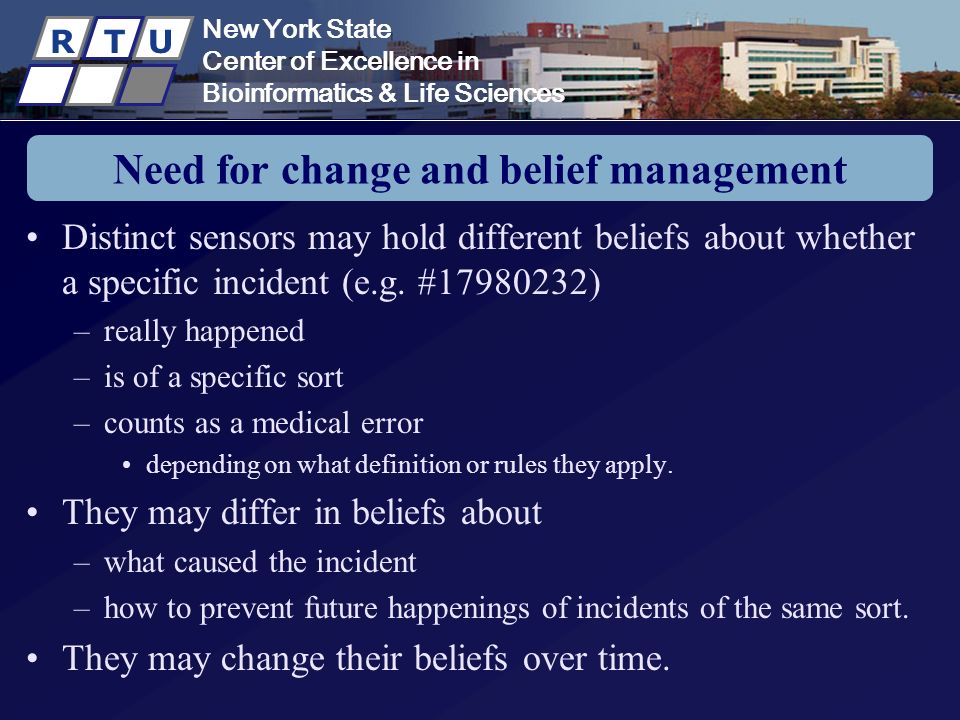 R T U

New York State
Center of Excellence in
Bioinformatics & Life Sciences

Need for change and belief management

• Distinct sensors may hold different beliefs about whether a specific incident (e.g. #17980232)
– really happened
– is of a specific sort
– counts as a medical error
• depending on what definition or rules they apply.
• They may differ in beliefs about
– what caused the incident
– how to prevent future happenings of incidents of the same sort.
• They may change their beliefs over time.